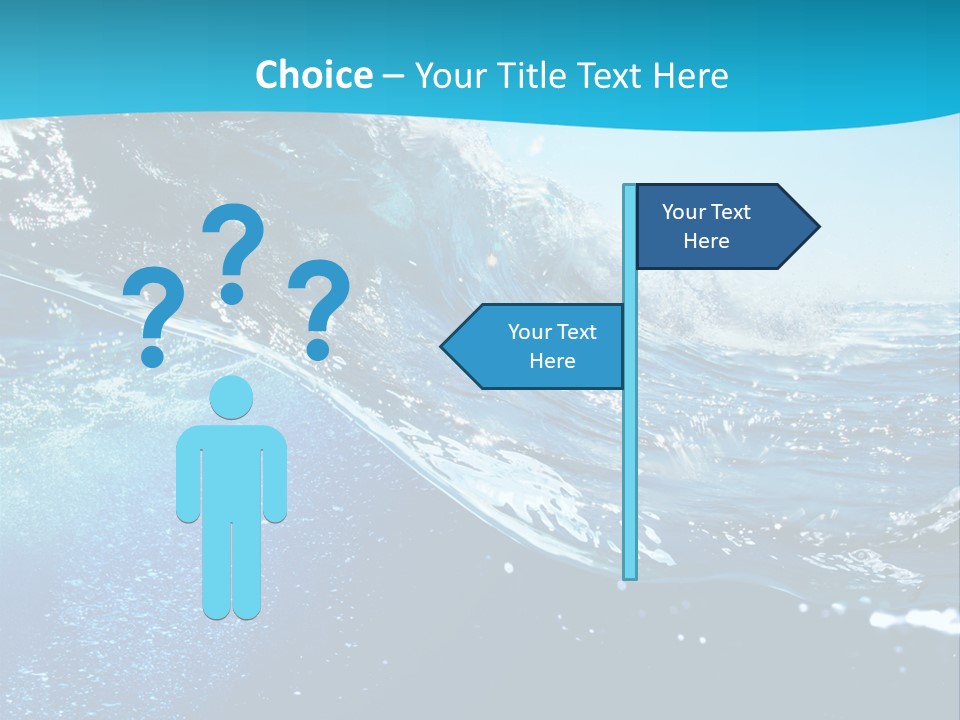 Choice – Your Title Text Here

? ? ?

Your Text Here

Your Text Here